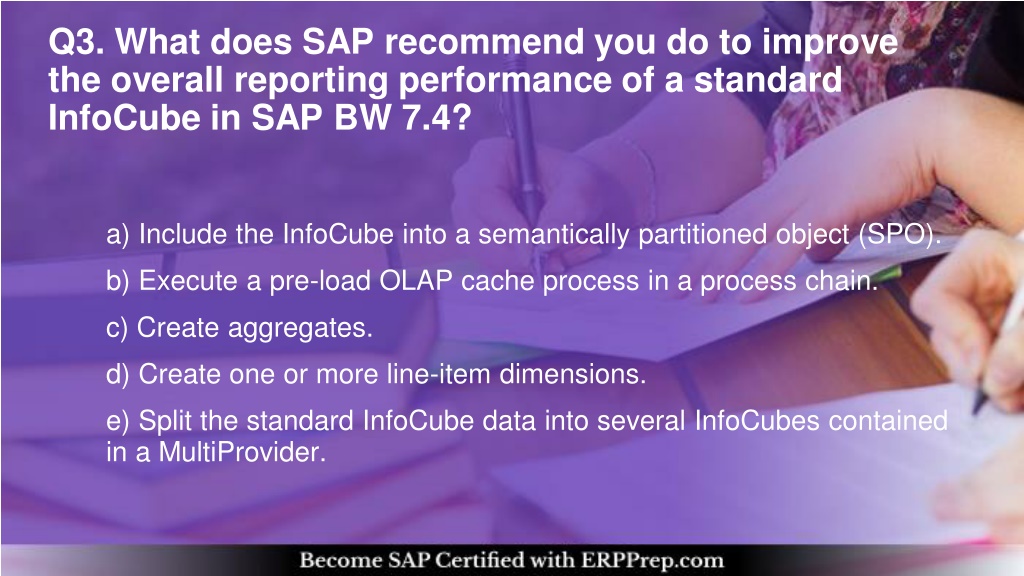 Q3. What does SAP recommend you do to improve the overall reporting performance of a standard InfoCube in SAP BW 7.4?

a) Include the InfoCube into a semantically partitioned object (SPO).

b) Execute a pre-load OLAP cache process in a process chain.

c) Create aggregates.

d) Create one or more line-item dimensions.

e) Split the standard InfoCube data into several InfoCubes contained in a MultiProvider.

Become SAP Certified with ERPPrep.com